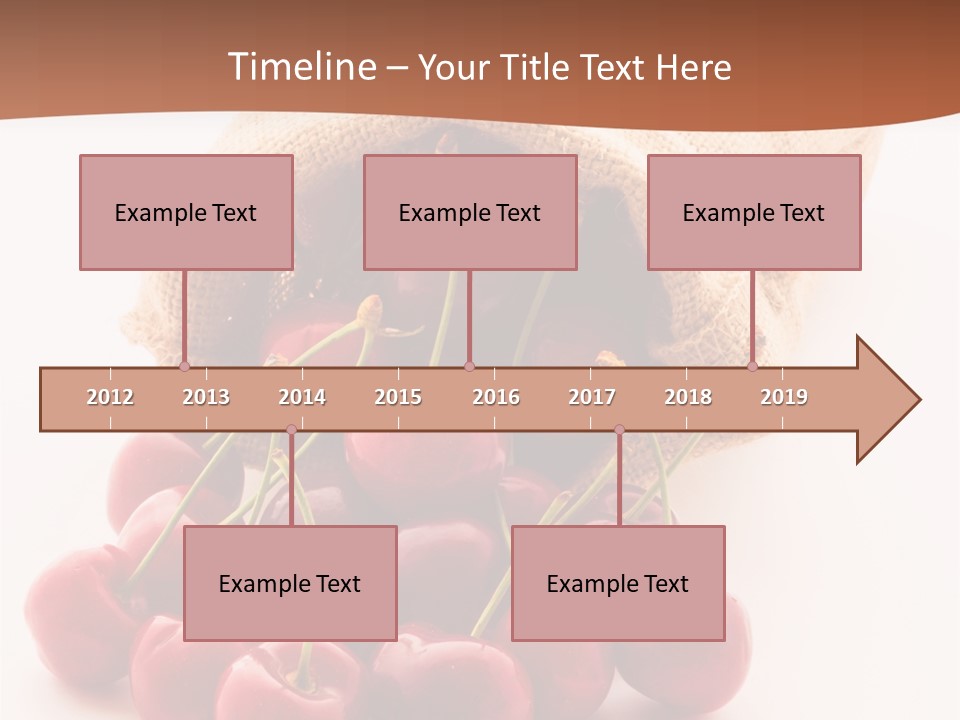 Timeline – Your Title Text Here

Example Text

Example Text

Example Text

2012 2013 2014 2015 2016 2017 2018 2019

Example Text

Example Text